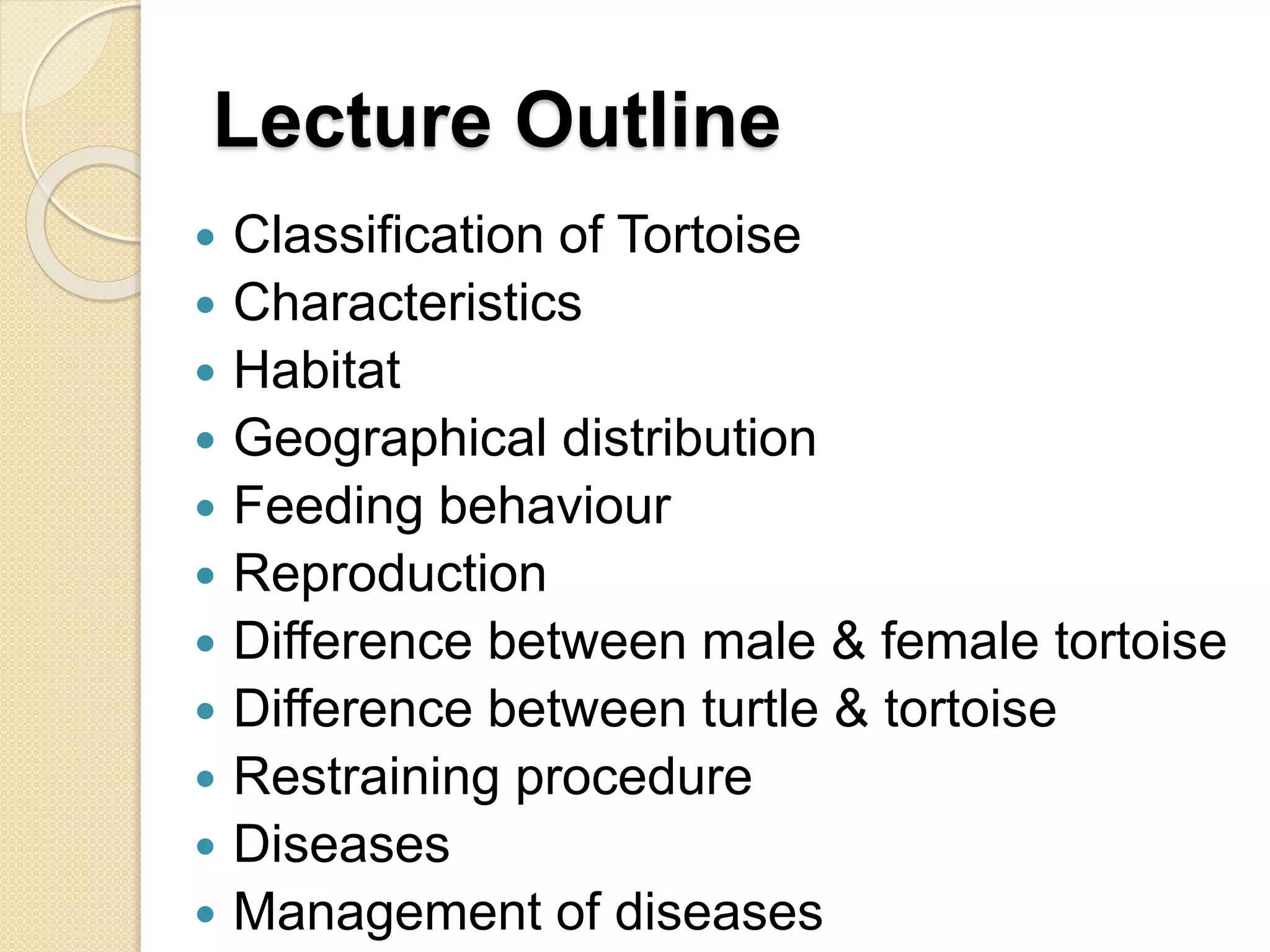 Lecture Outline

- Classification of Tortoise
- Characteristics
- Habitat
- Geographical distribution
- Feeding behaviour
- Reproduction
- Difference between male & female tortoise
- Difference between turtle & tortoise
- Restraining procedure
- Diseases
- Management of diseases